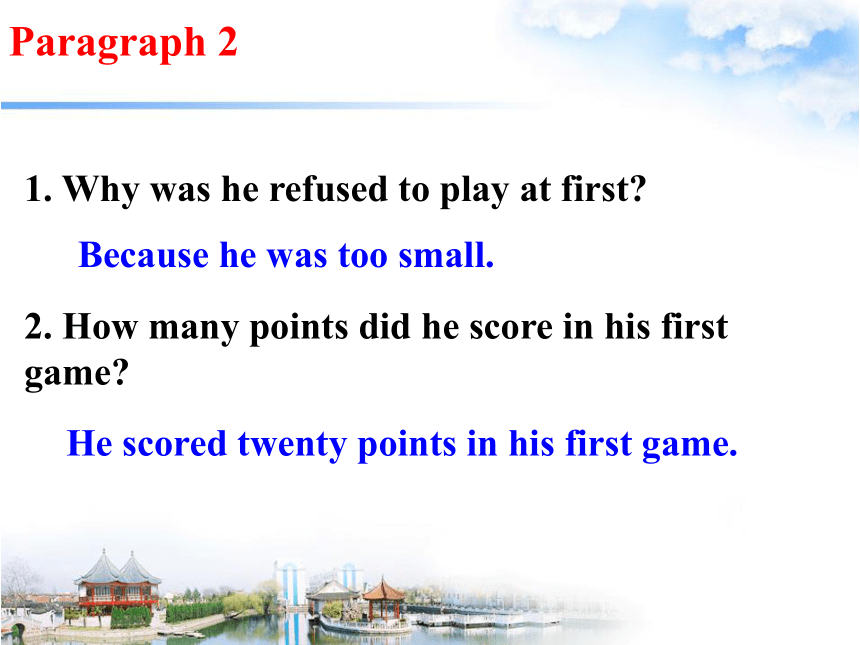 Paragraph 2

1. Why was he refused to play at first?

Because he was too small.

2. How many points did he score in his first game?

He scored twenty points in his first game.